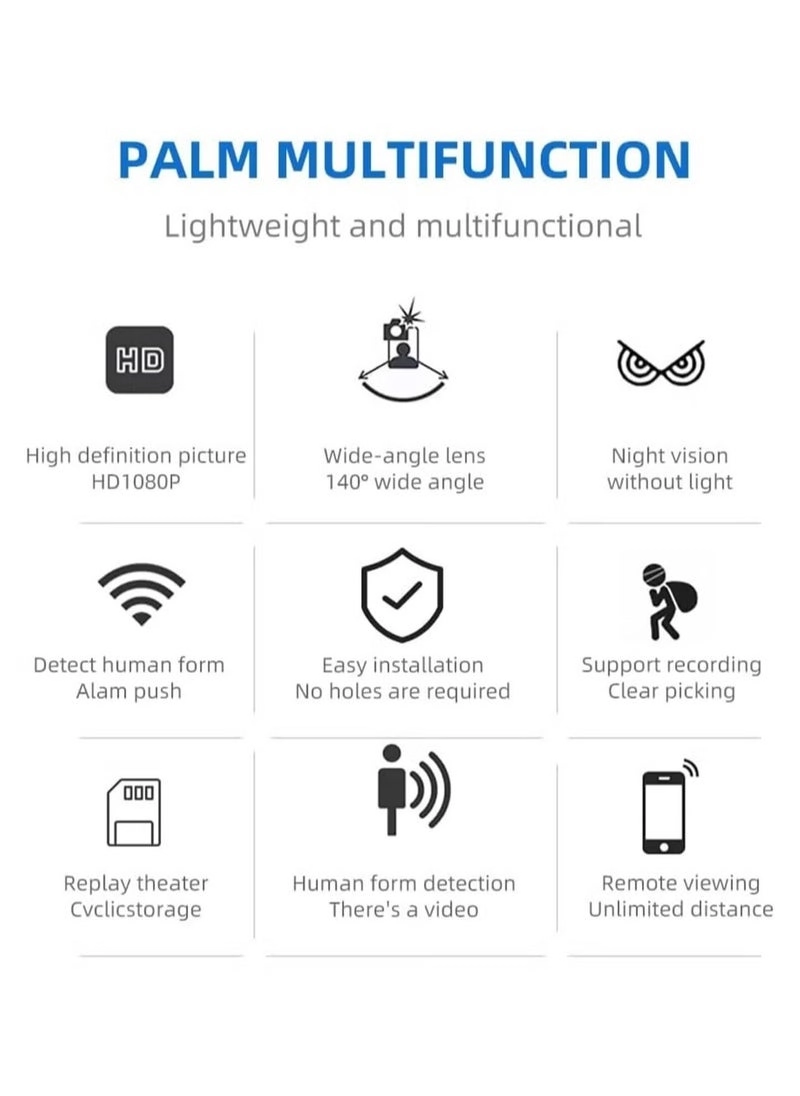 PALM MULTIFUNCTION

Lightweight and multifunctional

HD

High definition picture
HD1080P

Wide-angle lens
140° wide angle

Night vision
without light

Detect human form
Alam push

Easy installation
No holes are required

Support recording
Clear picking

Replay theater
Cvclicstorage

Human form detection
There's a video

Remote viewing
Unlimited distance